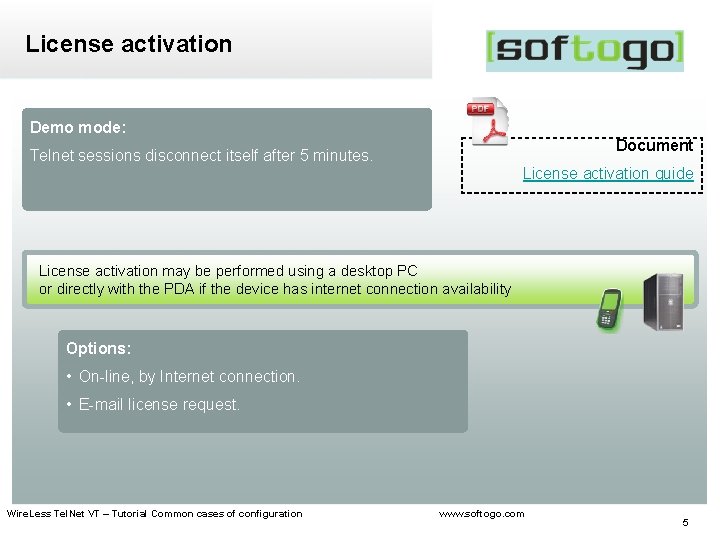 License activation

[softogo]

Demo mode:
Telnet sessions disconnect itself after 5 minutes.

PDF

Document
License activation guide

License activation may be performed using a desktop PC or directly with the PDA if the device has internet connection availability

Options:
• On-line, by Internet connection.
• E-mail license request.

WireLess TelNet VT – Tutorial Common cases of configuration www.softogo.com

5